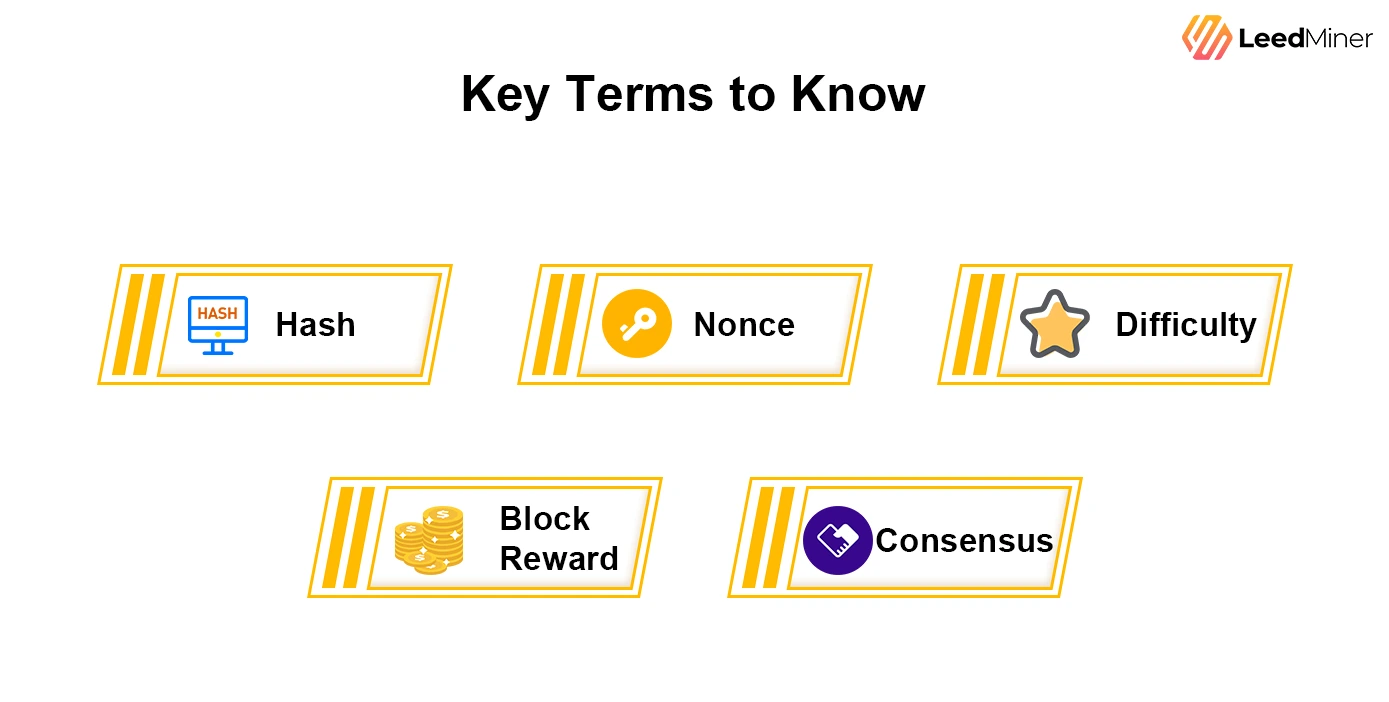 LeedMiner

Key Terms to Know

HASH

Hash

Nonce

Difficulty

Block Reward

Consensus